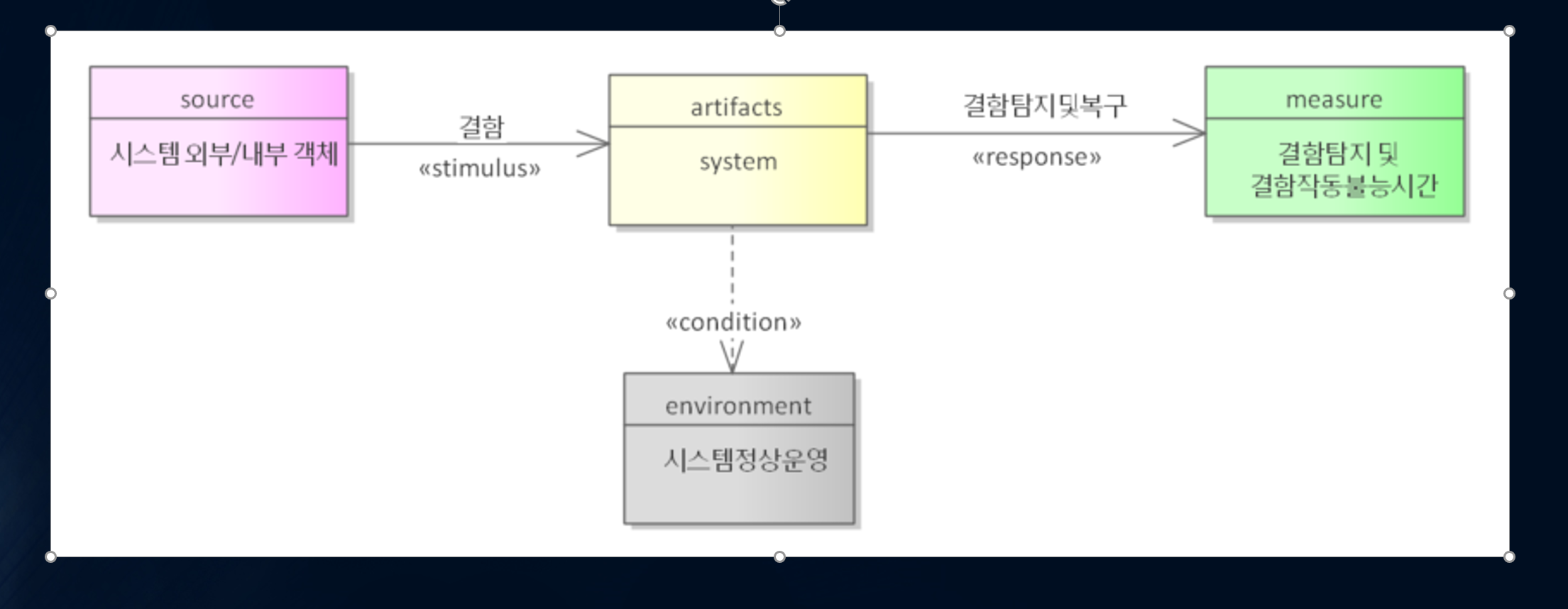 source

시스템 외부/내부 객체

결함

«stimulus»

artifacts

system

결함탐지및복구

«response»

measure

결함탐지 및 결함작동불능시간

«condition»

environment

시스템정상운영